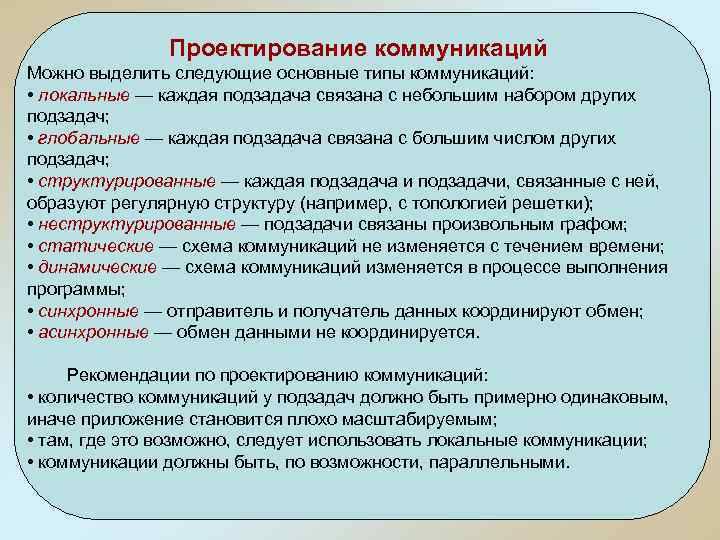 Проектирование коммуникаций

Можно выделить следующие основные типы коммуникаций:
• локальные — каждая подзадача связана с небольшим набором других подзадач;
• глобальные — каждая подзадача связана с большим числом других подзадач;
• структурированные — каждая подзадача и подзадачи, связанные с ней, образуют регулярную структуру (например, с топологией решетки);
• неструктурированные — подзадачи связаны произвольным графом;
• статические — схема коммуникаций не изменяется с течением времени;
• динамические — схема коммуникаций изменяется в процессе выполнения программы;
• синхронные — отправитель и получатель данных координируют обмен;
• асинхронные — обмен данными не координируется.

Рекомендации по проектированию коммуникаций:
• количество коммуникаций у подзадач должно быть примерно одинаковым, иначе приложение становится плохо масштабируемым;
• там, где это возможно, следует использовать локальные коммуникации;
• коммуникации должны быть, по возможности, параллельными.